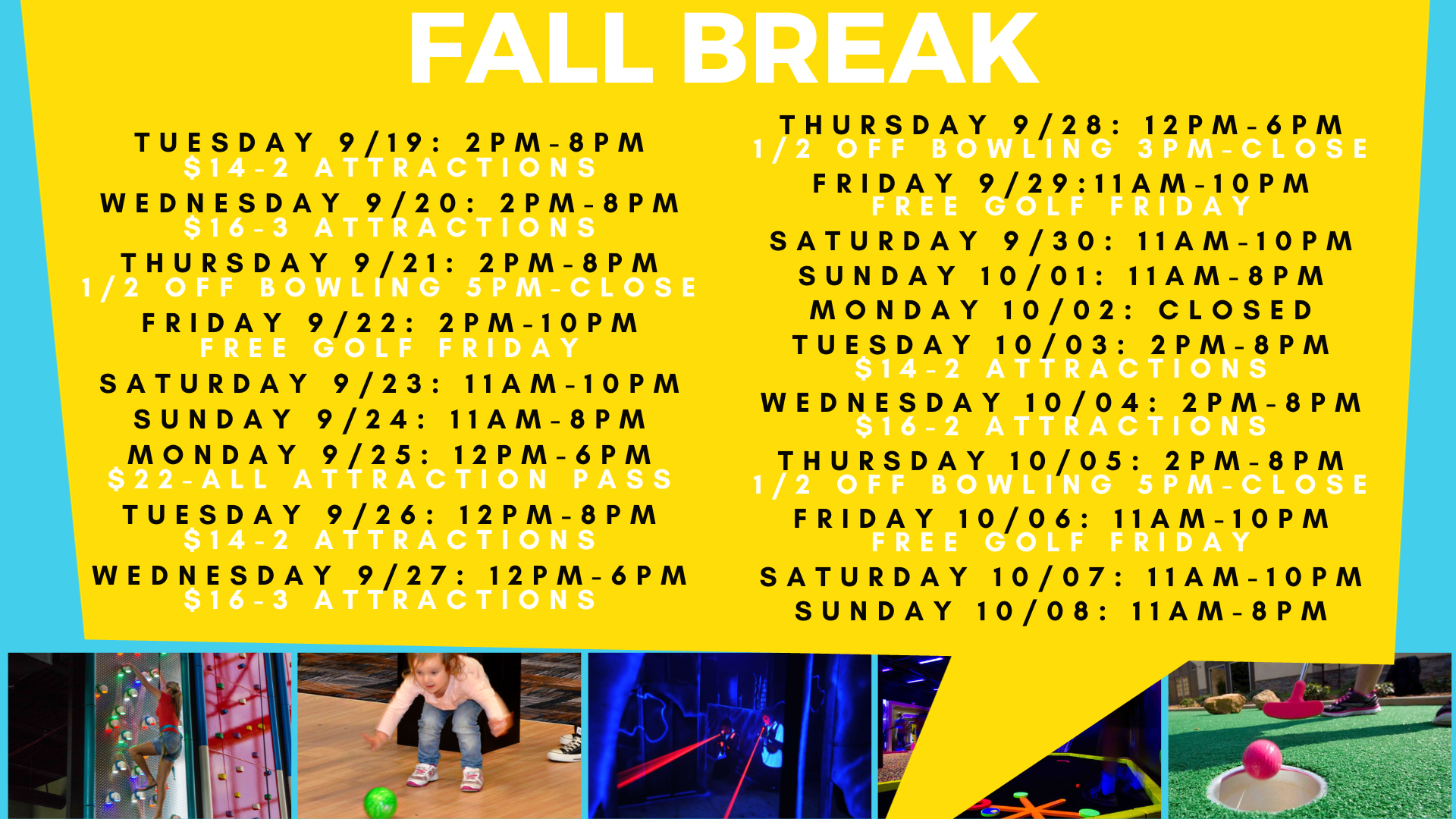 FALL BREAK

TUESDAY 9/19: 2PM-8PM
$14-2 ATTRACTIONS
WEDNESDAY 9/20: 2PM-8PM
$16-3 ATTRACTIONS
THURSDAY 9/21: 2PM-8PM
1/2 OFF BOWLING 5PM-CLOSE
FRIDAY 9/22: 2PM-10PM
FREE GOLF FRIDAY
SATURDAY 9/23: 11AM-10PM
SUNDAY 9/24: 11AM-8PM
MONDAY 9/25: 12PM-6PM
$22-ALL ATTRACTION PASS
TUESDAY 9/26: 12PM-8PM
$14-2 ATTRACTIONS
WEDNESDAY 9/27: 12PM-6PM
$16-3 ATTRACTIONS

THURSDAY 9/28: 12PM-6PM
1/2 OFF BOWLING 3PM-CLOSE
FRIDAY 9/29:11AM-10PM
FREE GOLF FRIDAY
SATURDAY 9/30: 11AM-10PM
SUNDAY 10/01: 11AM-8PM
MONDAY 10/02: CLOSED
TUESDAY 10/03: 2PM-8PM
$14-2 ATTRACTIONS
WEDNESDAY 10/04: 2PM-8PM
$16-2 ATTRACTIONS
THURSDAY 10/05: 2PM-8PM
1/2 OFF BOWLING 5PM-CLOSE
FRIDAY 10/06: 11AM-10PM
FREE GOLF FRIDAY
SATURDAY 10/07: 11AM-10PM
SUNDAY 10/08: 11AM-8PM